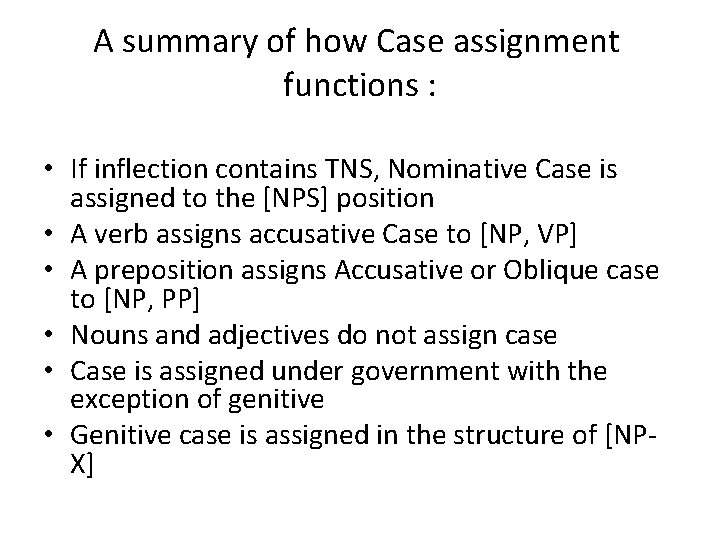 A summary of how Case assignment functions :

• If inflection contains TNS, Nominative Case is assigned to the [NPS] position
• A verb assigns accusative Case to [NP, VP]
• A preposition assigns Accusative or Oblique case to [NP, PP]
• Nouns and adjectives do not assign case
• Case is assigned under government with the exception of genitive
• Genitive case is assigned in the structure of [NP-X]